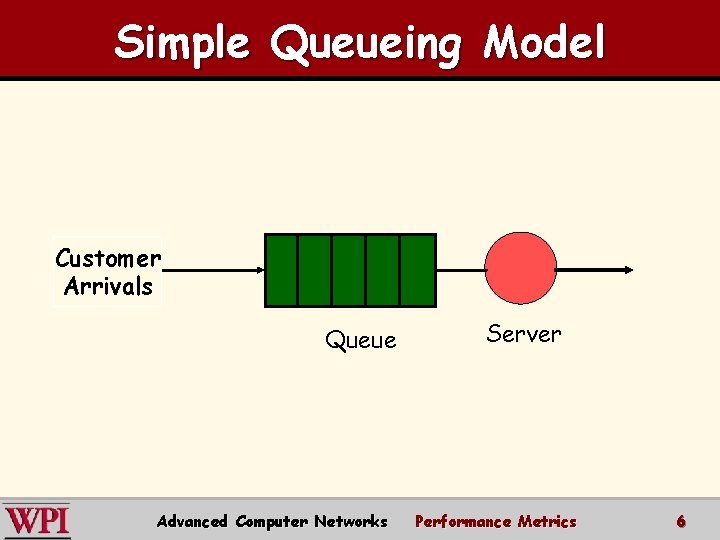 Simple Queueing Model

Customer Arrivals

Queue

Server

WPI

Advanced Computer Networks

Performance Metrics

6